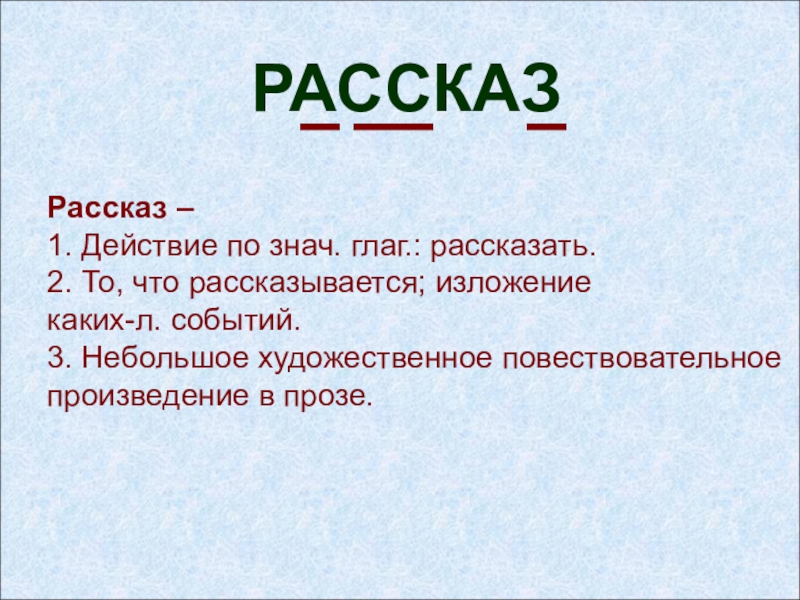 РАССКАЗ

Рассказ –
1. Действие по знач. глаг.: рассказать.
2. То, что рассказывается; изложение каких-л. событий.
3. Небольшое художественное повествовательное произведение в прозе.